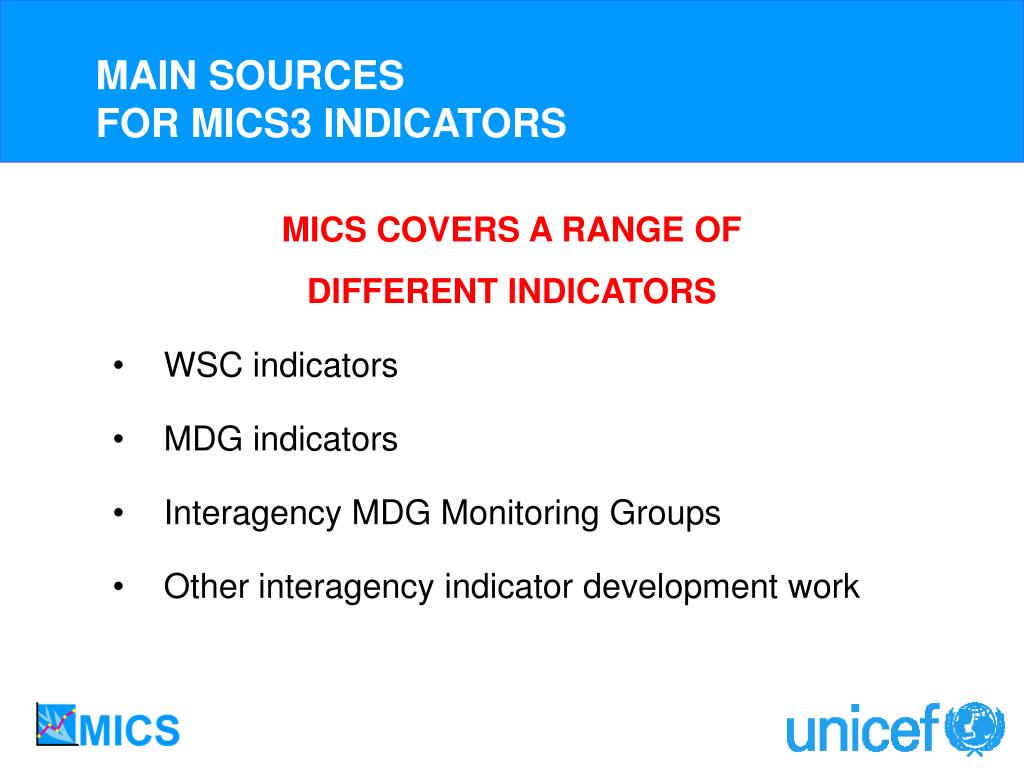 MAIN SOURCES
FOR MICS3 INDICATORS

MICS COVERS A RANGE OF
DIFFERENT INDICATORS

• WSC indicators

• MDG indicators

• Interagency MDG Monitoring Groups

• Other interagency indicator development work

MICS

unicef